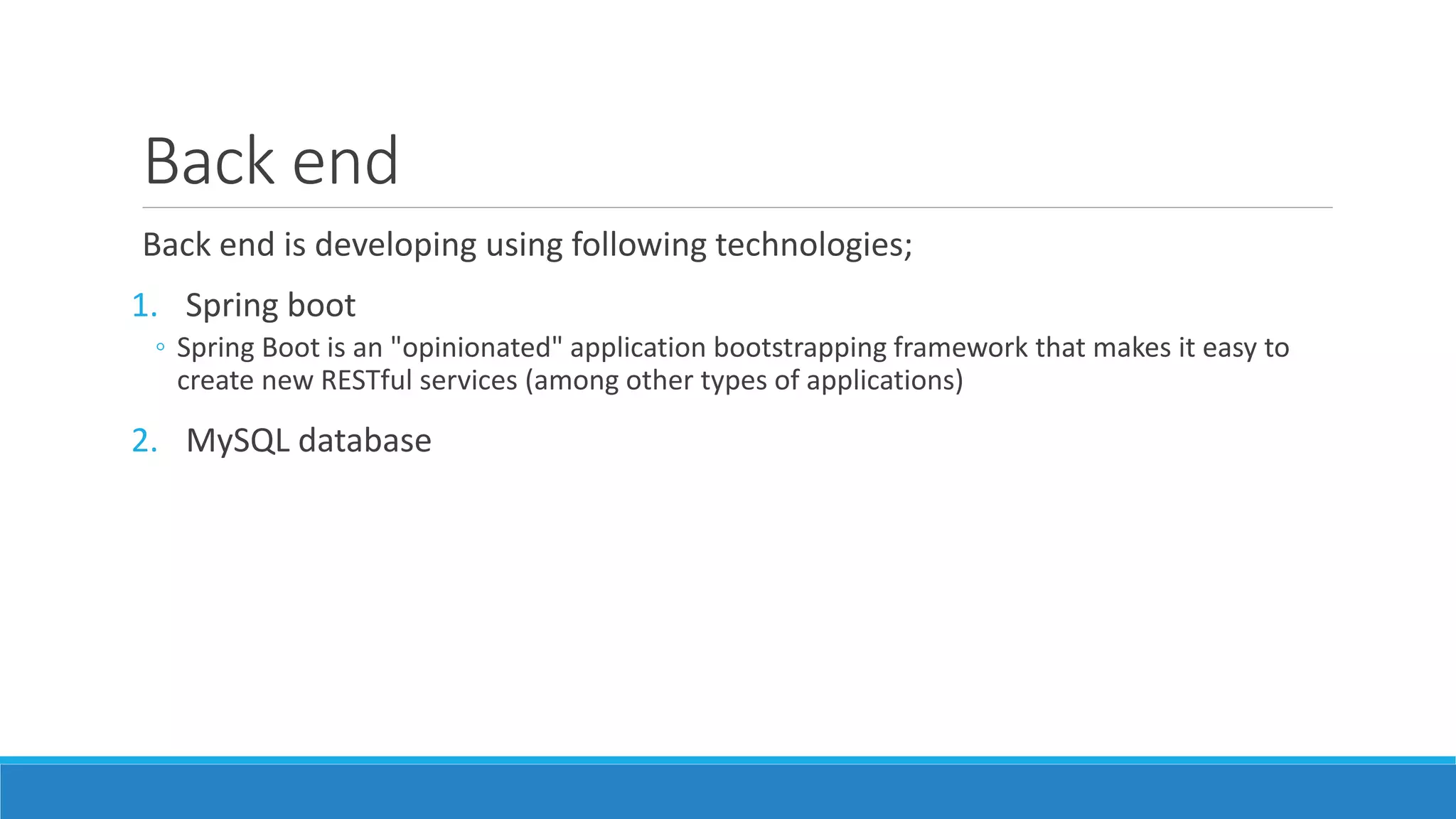 Back end

Back end is developing using following technologies;

1. Spring boot

◦ Spring Boot is an "opinionated" application bootstrapping framework that makes it easy to create new RESTful services (among other types of applications)

2. MySQL database